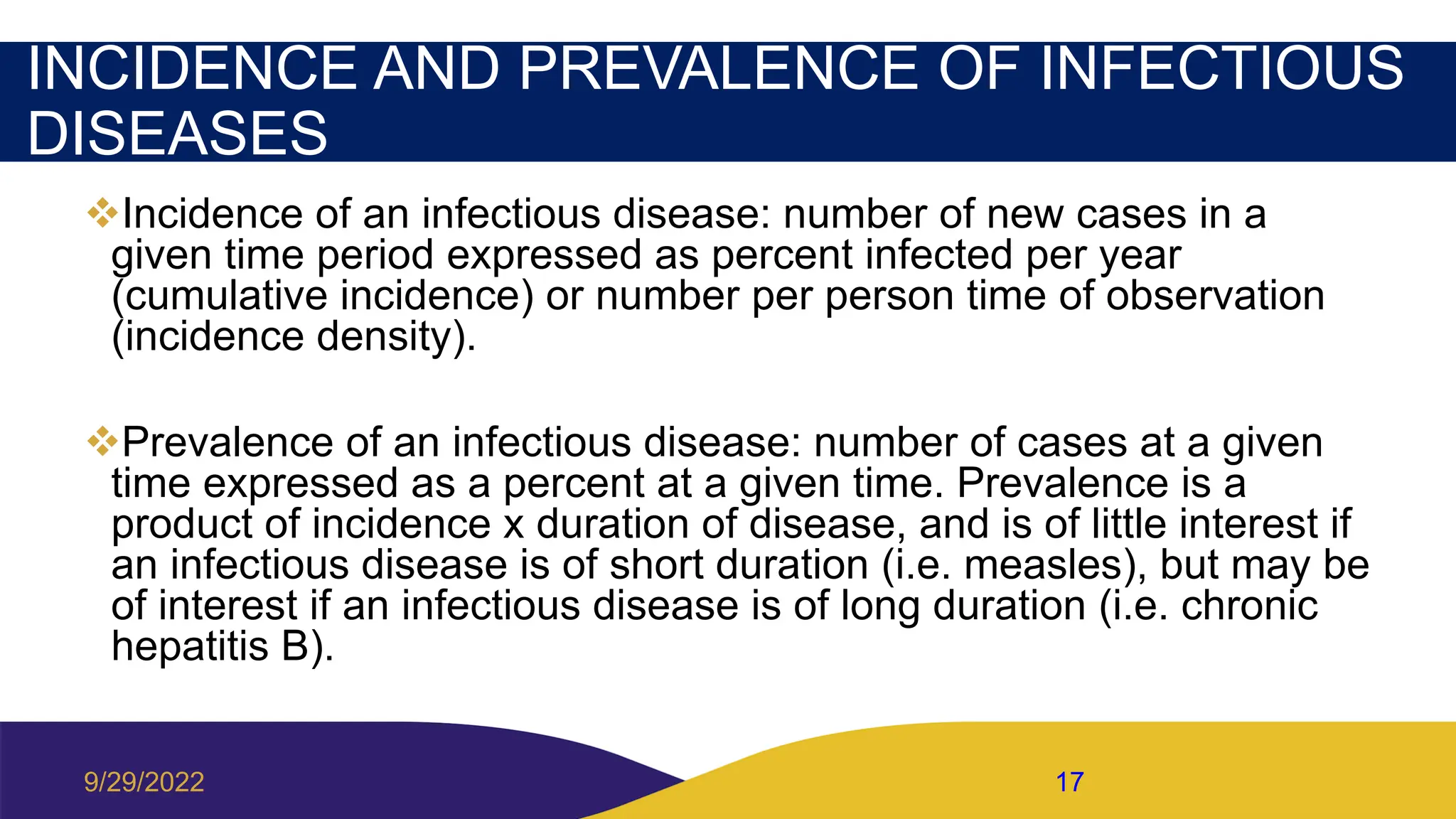 INCIDENCE AND PREVALENCE OF INFECTIOUS DISEASES

❖Incidence of an infectious disease: number of new cases in a given time period expressed as percent infected per year (cumulative incidence) or number per person time of observation (incidence density).

❖Prevalence of an infectious disease: number of cases at a given time expressed as a percent at a given time. Prevalence is a product of incidence x duration of disease, and is of little interest if an infectious disease is of short duration (i.e. measles), but may be of interest if an infectious disease is of long duration (i.e. chronic hepatitis B).

9/29/2022

17